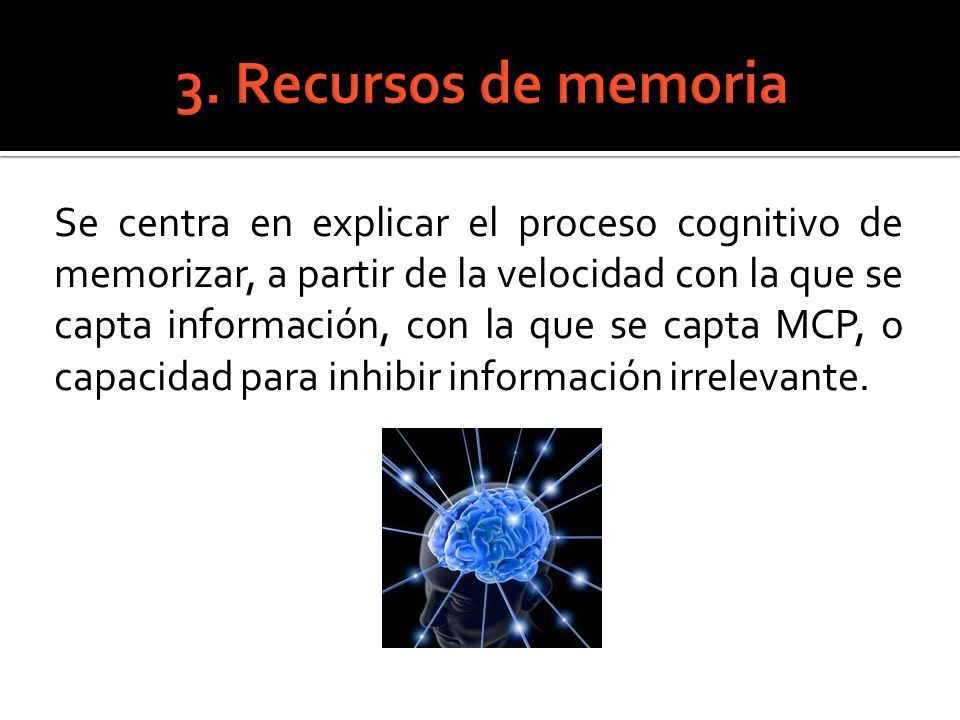 3. Recursos de memoria

Se centra en explicar el proceso cognitivo de memorizar, a partir de la velocidad con la que se capta información, con la que se capta MCP, o capacidad para inhibir información irrelevante.